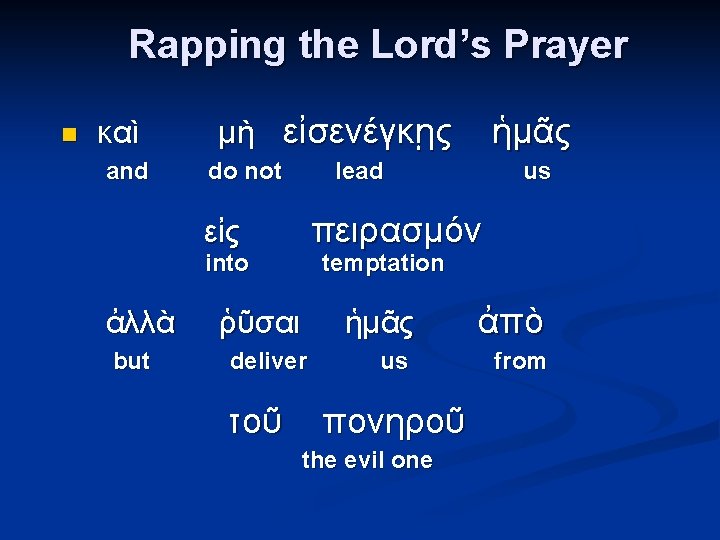 Rapping the Lord's Prayer

καὶ μὴ εἰσενέγκῃς ἡμᾶς
and do not lead us

εἰς πειρασμόν
into temptation

ἀλλὰ ῥῦσαι ἡμᾶς ἀπὸ
but deliver us from

τοῦ πονηροῦ
the evil one